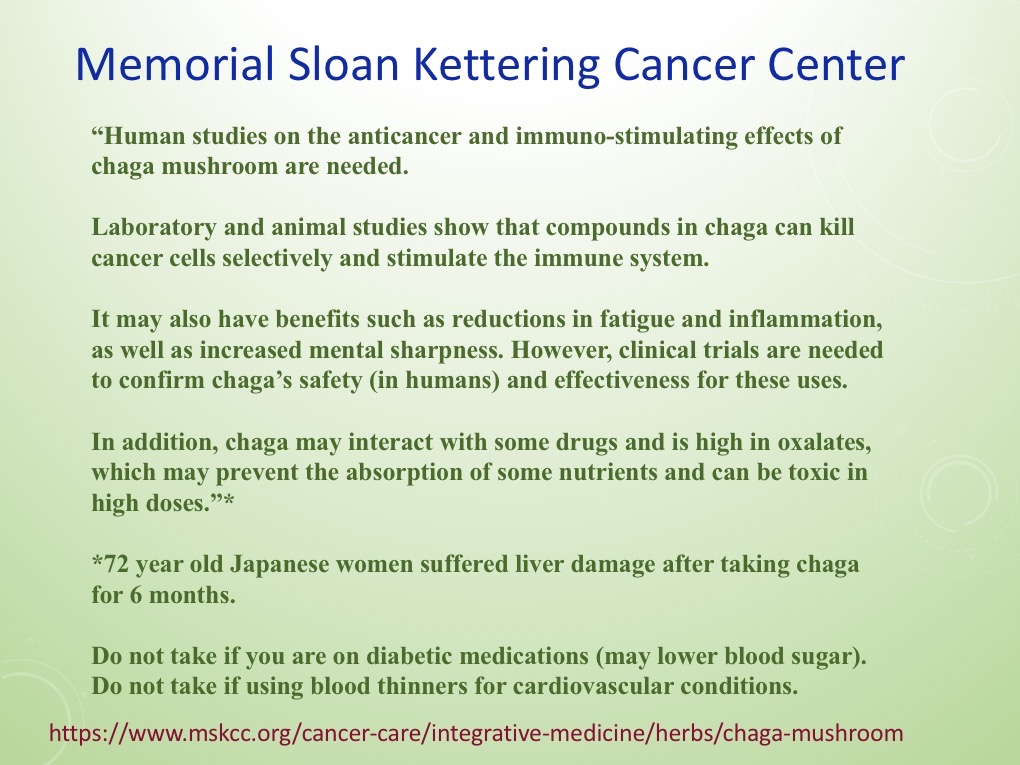 Memorial Sloan Kettering Cancer Center

“Human studies on the anticancer and immuno-stimulating effects of chaga mushroom are needed.

Laboratory and animal studies show that compounds in chaga can kill cancer cells selectively and stimulate the immune system.

It may also have benefits such as reductions in fatigue and inflammation, as well as increased mental sharpness. However, clinical trials are needed to confirm chaga’s safety (in humans) and effectiveness for these uses.

In addition, chaga may interact with some drugs and is high in oxalates, which may prevent the absorption of some nutrients and can be toxic in high doses.”*

*72 year old Japanese women suffered liver damage after taking chaga for 6 months.

Do not take if you are on diabetic medications (may lower blood sugar). Do not take if using blood thinners for cardiovascular conditions.

https://www.mskcc.org/cancer-care/integrative-medicine/herbs/chaga-mushroom